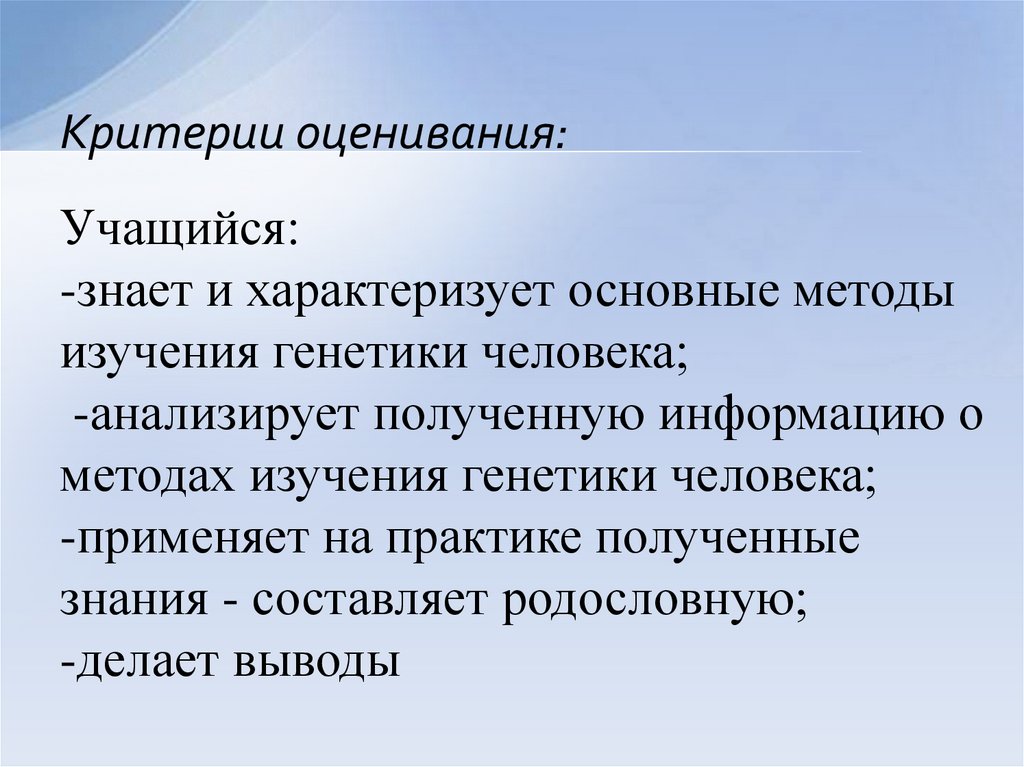 Критерии оценивания:

Учащийся:
-знает и характеризует основные методы изучения генетики человека;
-анализирует полученную информацию о методах изучения генетики человека;
-применяет на практике полученные знания - составляет родословную;
-делает выводы